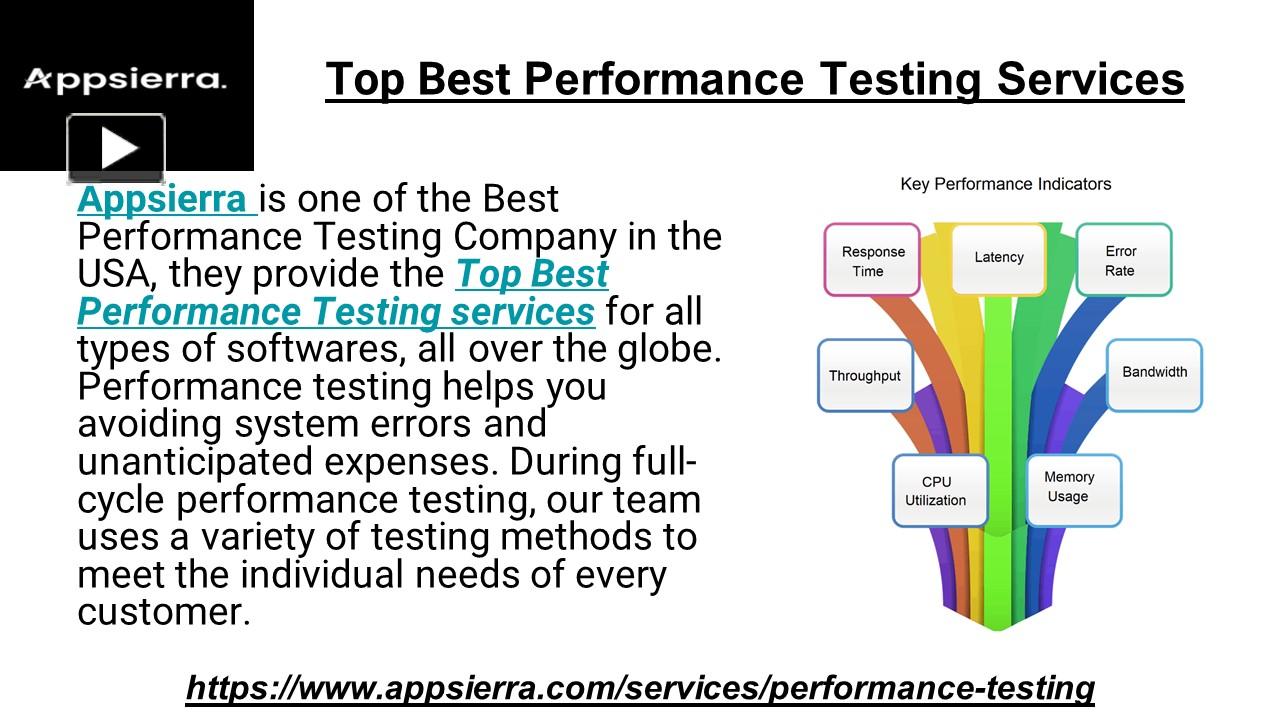 Appsierra.

Top Best Performance Testing Services

Appsierra is one of the Best Performance Testing Company in the USA, they provide the Top Best Performance Testing services for all types of softwares, all over the globe. Performance testing helps you avoiding system errors and unanticipated expenses. During full-cycle performance testing, our team uses a variety of testing methods to meet the individual needs of every customer.

Key Performance Indicators

Response Time

Latency

Error Rate

Throughput

Bandwidth

CPU Utilization

Memory Usage

https://www.appsierra.com/services/performance-testing